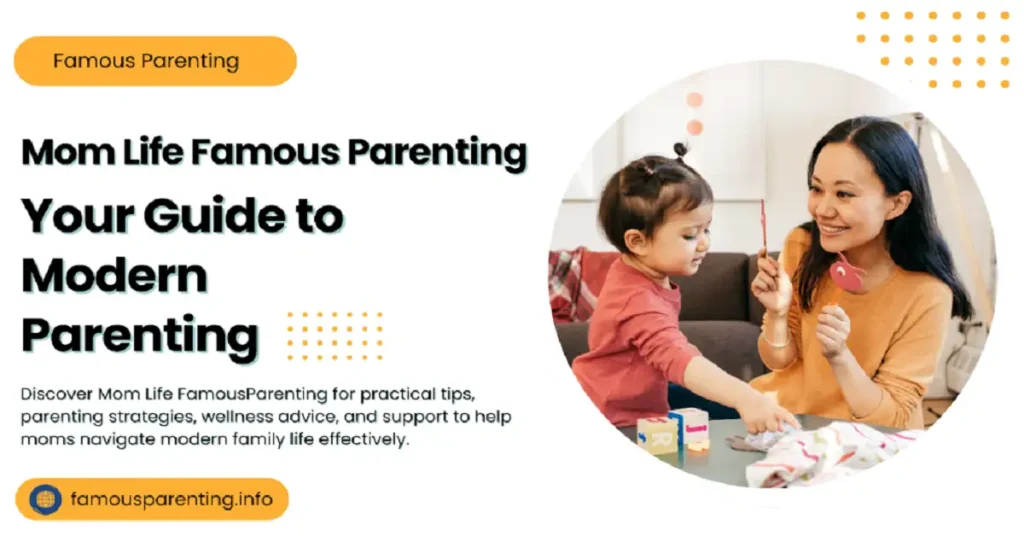 Famous Parenting

Mom Life Famous Parenting

Your Guide to Modern Parenting

Discover Mom Life FamousParenting for practical tips, parenting strategies, wellness advice, and support to help moms navigate modern family life effectively.

famousparenting.info